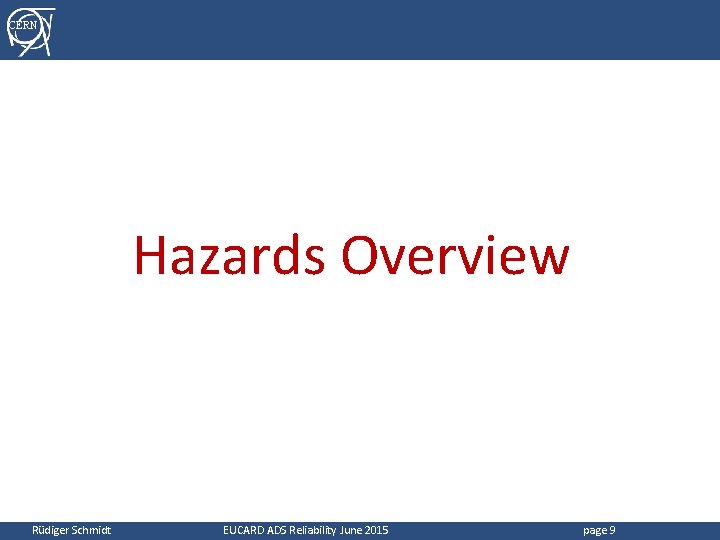 CERN

Hazards Overview

Rüdiger Schmidt EUCARD ADS Reliability June 2015 page 9